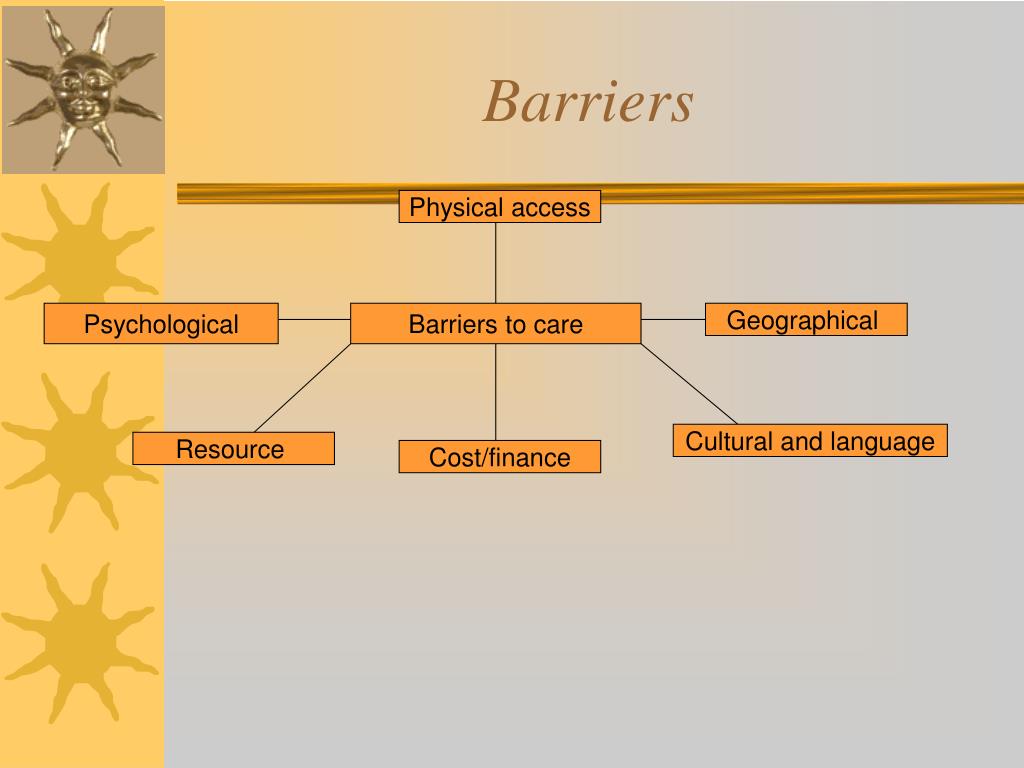 Barriers

Physical access

Psychological

Barriers to care

Geographical

Resource

Cost/finance

Cultural and language